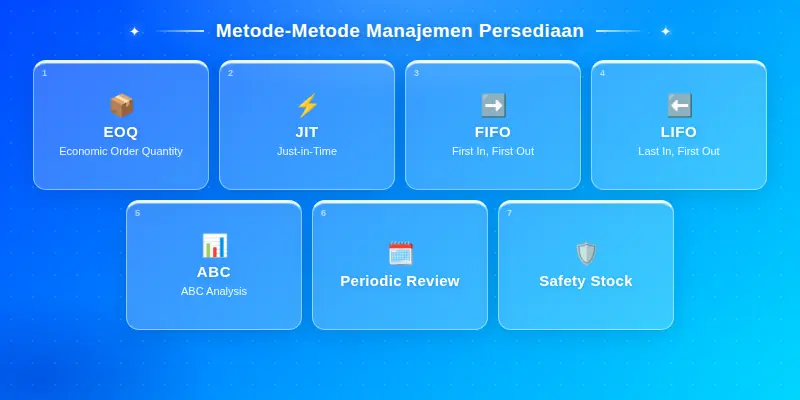 Metode-Metode Manajemen Persediaan

1
EOQ
Economic Order Quantity

2
JIT
Just-in-Time

3
FIFO
First In, First Out

4
LIFO
Last In, First Out

5
ABC
ABC Analysis

6
Periodic Review

7
Safety Stock